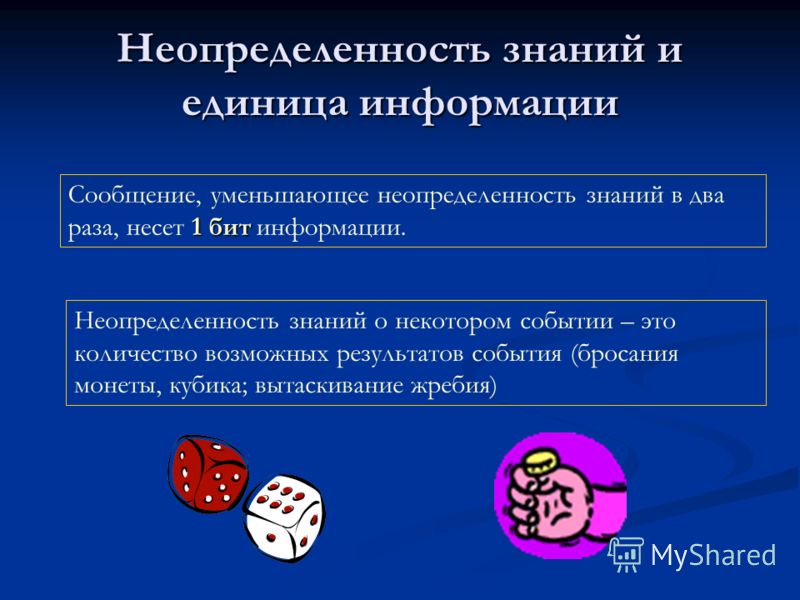 Неопределенность знаний и единица информации

Сообщение, уменьшающее неопределенность знаний в два раза, несет 1 бит информации.

Неопределенность знаний о некотором событии – это количество возможных результатов события (бросания монеты, кубика; вытаскивание жребия)

MyShared